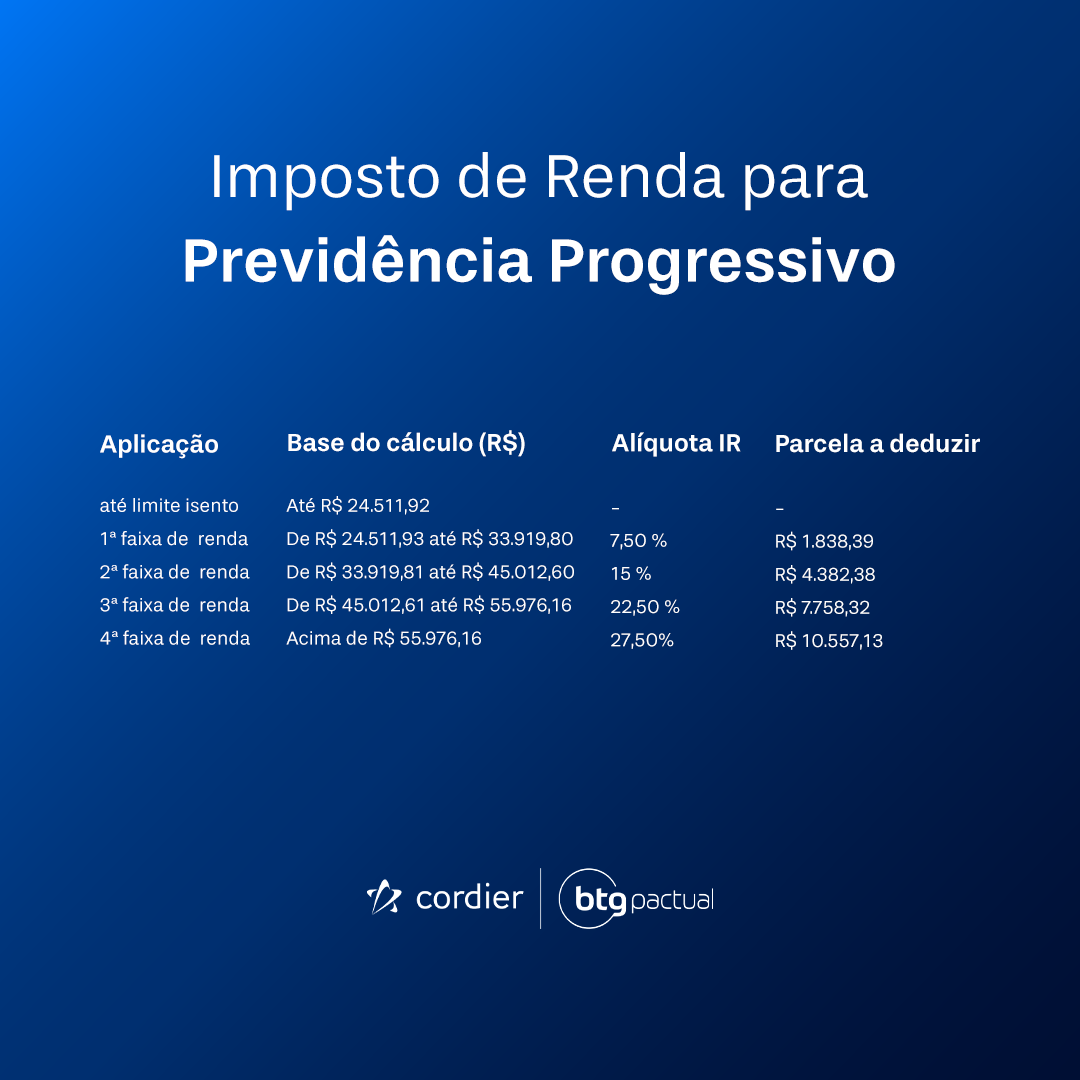 Imposto de Renda para
Previdência Progressivo

| Aplicação | Base do cálculo (R$) | Alíquota IR | Parcela a deduzir |
|---|---|---|---|
| até limite isento | Até R$ 24.511,92 | - | - |
| 1ª faixa de renda | De R$ 24.511,93 até R$ 33.919,80 | 7,50 % | R$ 1.838,39 |
| 2ª faixa de renda | De R$ 33.919,81 até R$ 45.012,60 | 15 % | R$ 4.382,38 |
| 3ª faixa de renda | De R$ 45.012,61 até R$ 55.976,16 | 22,50 % | R$ 7.758,32 |
| 4ª faixa de renda | Acima de R$ 55.976,16 | 27,50% | R$ 10.557,13 |

cordier | btg pactual